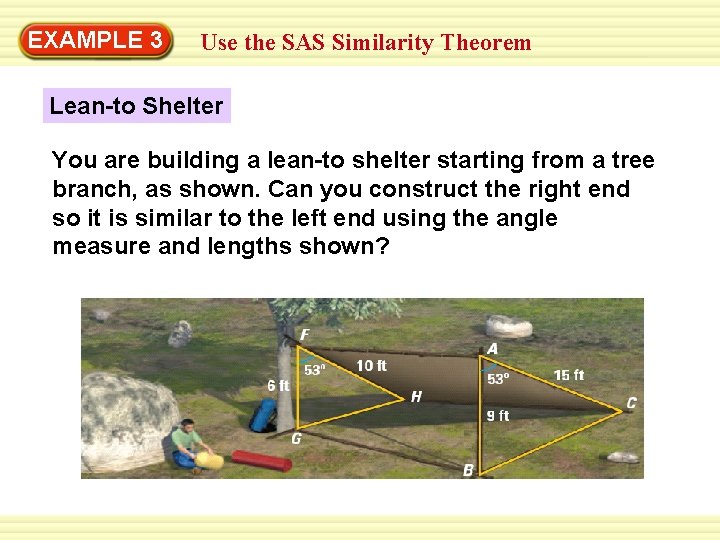 EXAMPLE 3 Use the SAS Similarity Theorem

Lean-to Shelter

You are building a lean-to shelter starting from a tree branch, as shown. Can you construct the right end so it is similar to the left end using the angle measure and lengths shown?

F
53°
10 ft
6 ft
H
G
A
53°
15 ft
9 ft
C
B